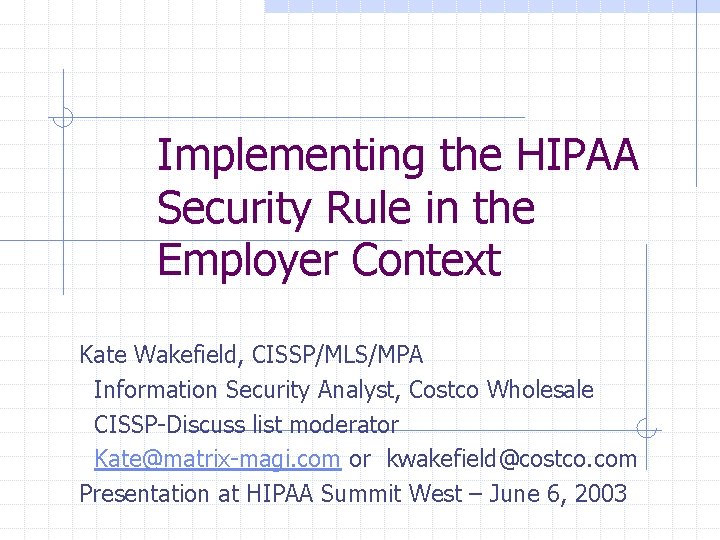 Implementing the HIPAA Security Rule in the Employer Context

Kate Wakefield, CISSP/MLS/MPA
Information Security Analyst, Costco Wholesale
CISSP-Discuss list moderator
Kate@matrix-magi.com or kwakefield@costco.com
Presentation at HIPAA Summit West – June 6, 2003